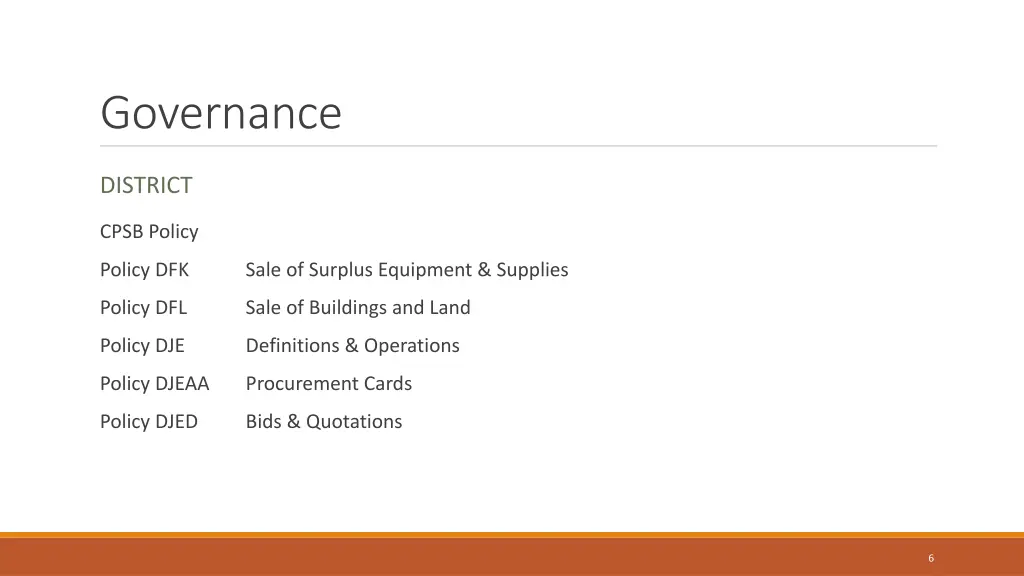 Governance

DISTRICT

CPSB Policy

Policy DFK Sale of Surplus Equipment & Supplies

Policy DFL Sale of Buildings and Land

Policy DJE Definitions & Operations

Policy DJEAA Procurement Cards

Policy DJED Bids & Quotations

6